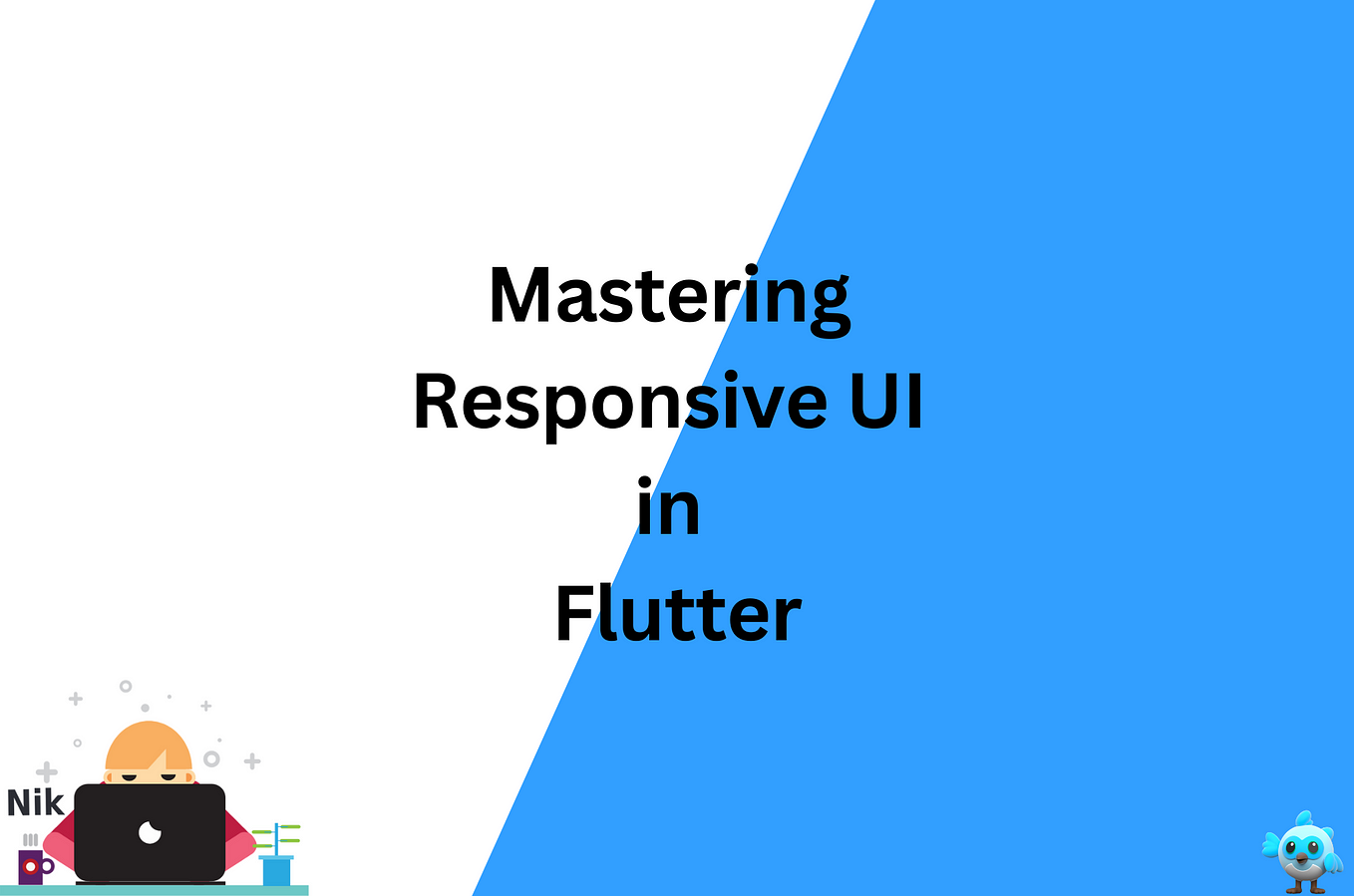 Mastering
Responsive UI
in
Flutter

Nik